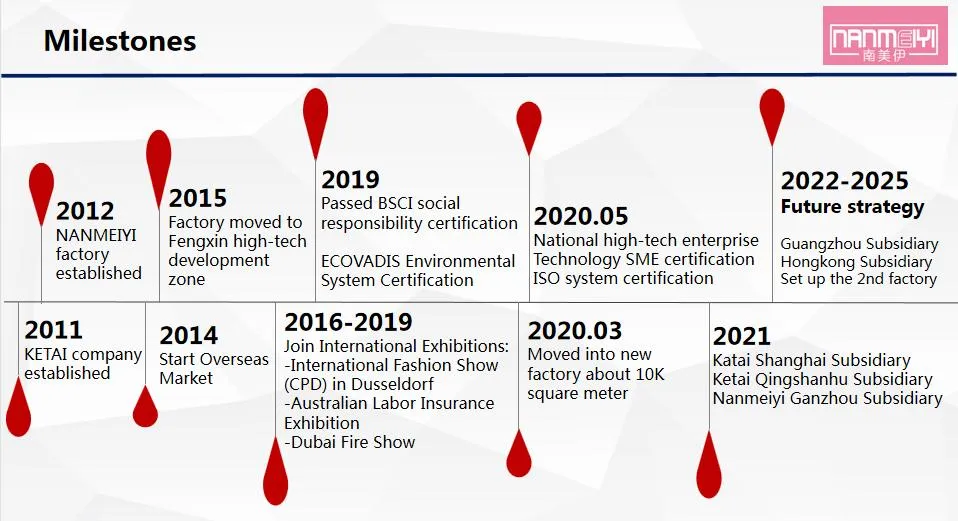 Milestones

NANMEIYI
南美伊

2012
NANMEIYI factory established

2015
Factory moved to Fengxin high-tech development zone

2019
Passed BSCI social responsibility certification

ECOVADIS Environmental System Certification

2020.05
National high-tech enterprise
Technology SME certification
ISO system certification

2022-2025
Future strategy
Guangzhou Subsidiary
Hongkong Subsidiary
Set up the 2nd factory

2011
KETAI company established

2014
Start Overseas Market

2016-2019
Join International Exhibitions:
-International Fashion Show (CPD) in Dusseldorf
-Australian Labor Insurance Exhibition
-Dubai Fire Show

2020.03
Moved into new factory about 10K square meter

2021
Katai Shanghai Subsidiary
Ketai Qingshanhu Subsidiary
Nanmeiyi Ganzhou Subsidiary